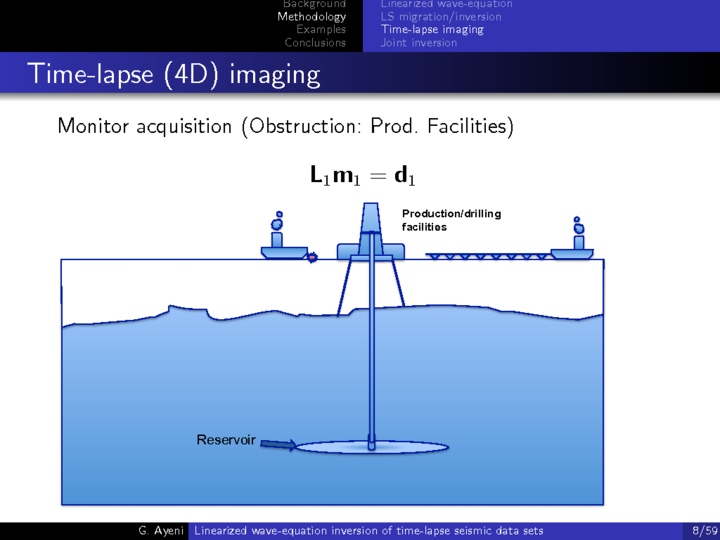 Background
Methodology
Examples
Conclusions

Linearized wave-equation
LS migration/inversion
Time-lapse imaging
Joint inversion

Time-lapse (4D) imaging

Monitor acquisition (Obstruction: Prod. Facilities)

$\mathbf{L}_1\mathbf{m}_1 = \mathbf{d}_1$

Production/drilling facilities

Reservoir

G. Ayeni Linearized wave-equation inversion of time-lapse seismic data sets 8/59